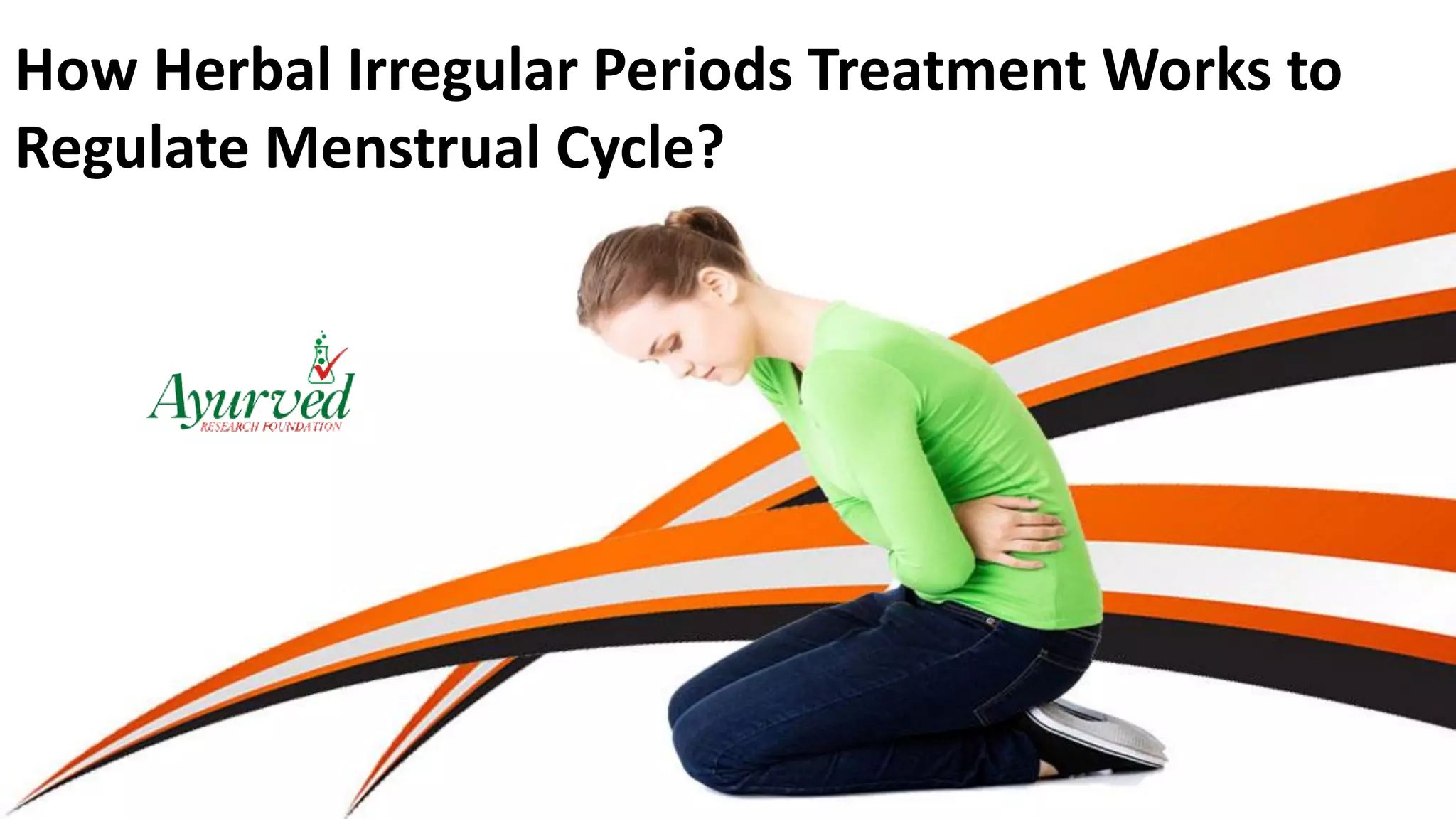 How Herbal Irregular Periods Treatment Works to Regulate Menstrual Cycle?

Ayurved
RESEARCH FOUNDATION